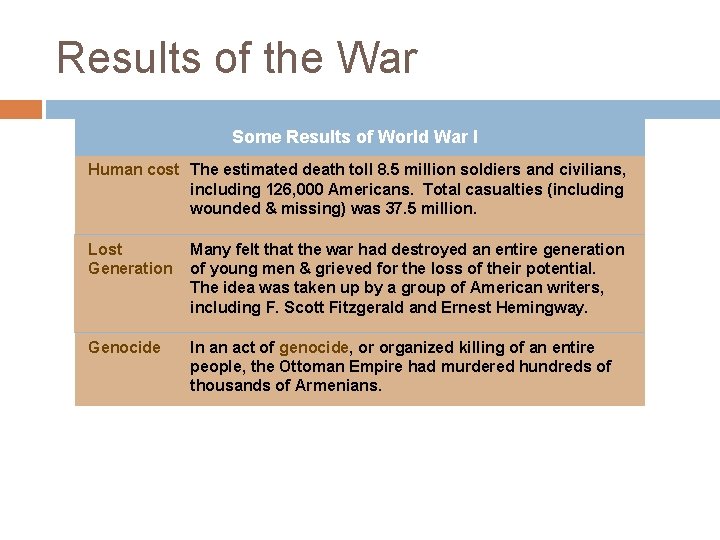 Results of the War

| Some Results of World War I | |
|---|---|
| Human cost | The estimated death toll 8.5 million soldiers and civilians, including 126,000 Americans. Total casualties (including wounded & missing) was 37.5 million. |
| Lost Generation | Many felt that the war had destroyed an entire generation of young men & grieved for the loss of their potential. The idea was taken up by a group of American writers, including F. Scott Fitzgerald and Ernest Hemingway. |
| Genocide | In an act of genocide, or organized killing of an entire people, the Ottoman Empire had murdered hundreds of thousands of Armenians. |